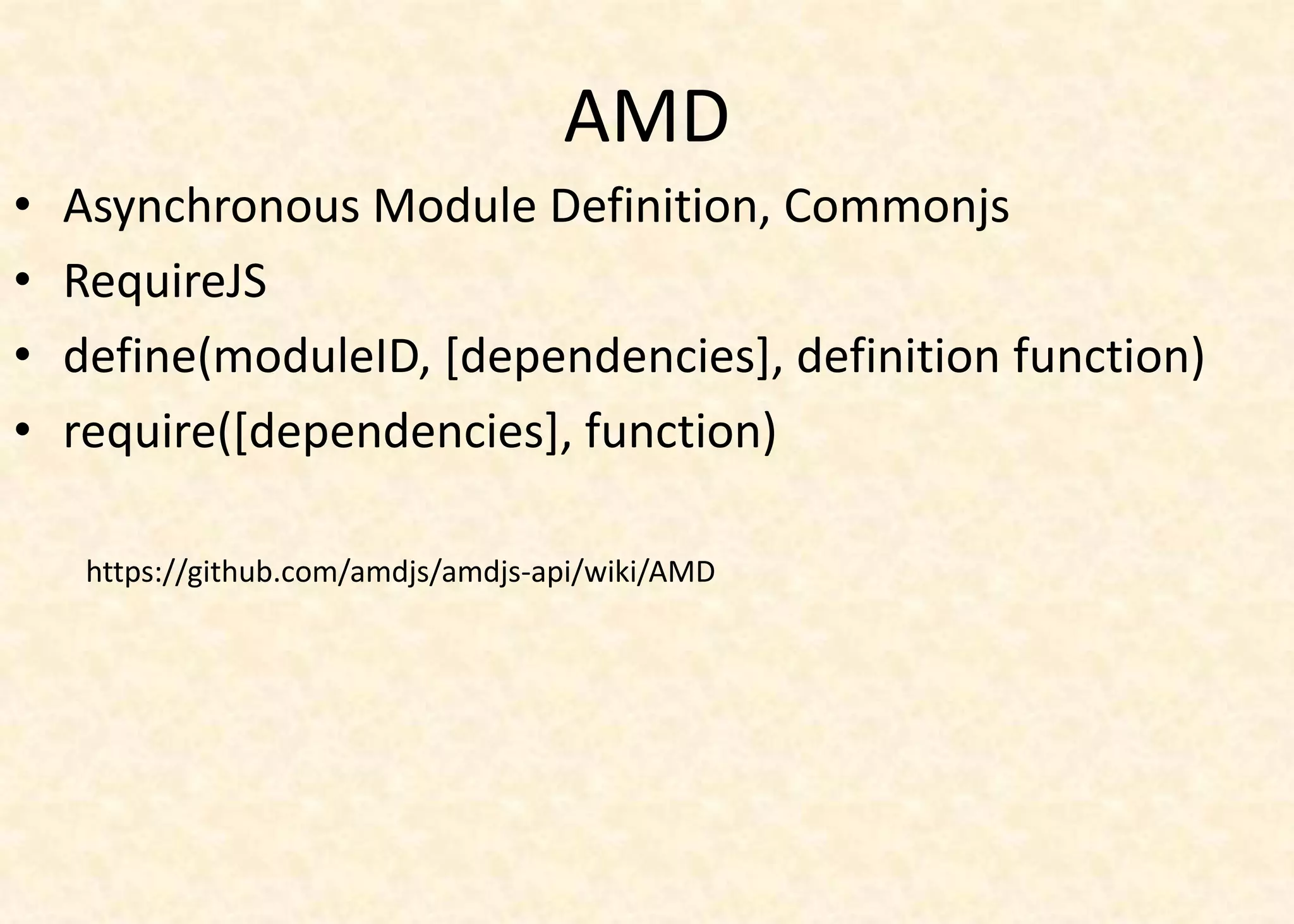 AMD

• Asynchronous Module Definition, Commonjs
• RequireJS
• define(moduleID, [dependencies], definition function)
• require([dependencies], function)

https://github.com/amdjs/amdjs-api/wiki/AMD